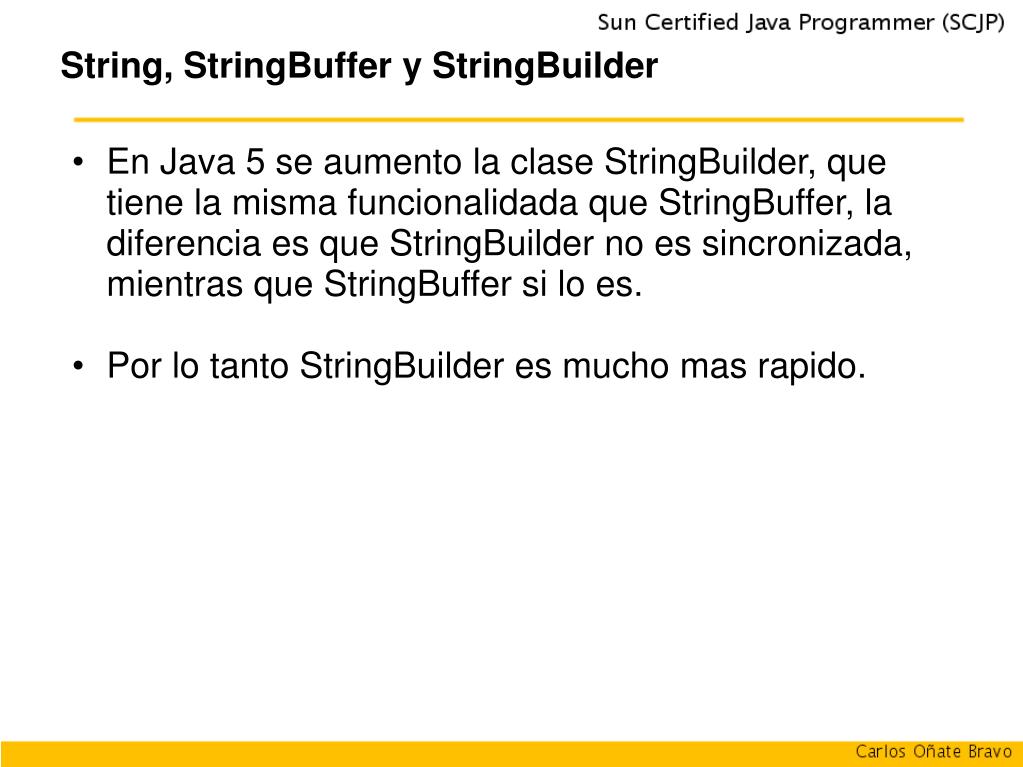 Sun Certified Java Programmer (SCJP)

String, StringBuffer y StringBuilder

• En Java 5 se aumento la clase StringBuilder, que tiene la misma funcionalidada que StringBuffer, la diferencia es que StringBuilder no es sincronizada, mientras que StringBuffer si lo es.

• Por lo tanto StringBuilder es mucho mas rapido.

Carlos Oñate Bravo